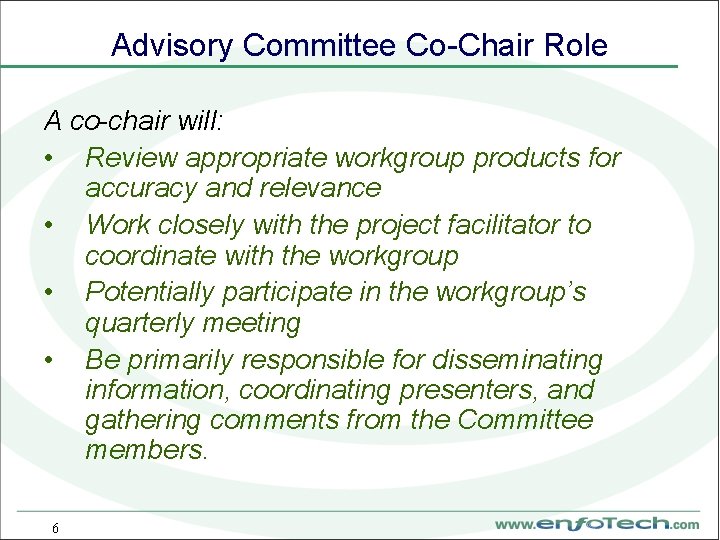 Advisory Committee Co-Chair Role

A co-chair will:

• Review appropriate workgroup products for accuracy and relevance
• Work closely with the project facilitator to coordinate with the workgroup
• Potentially participate in the workgroup's quarterly meeting
• Be primarily responsible for disseminating information, coordinating presenters, and gathering comments from the Committee members.

6

www.enfoTech.com